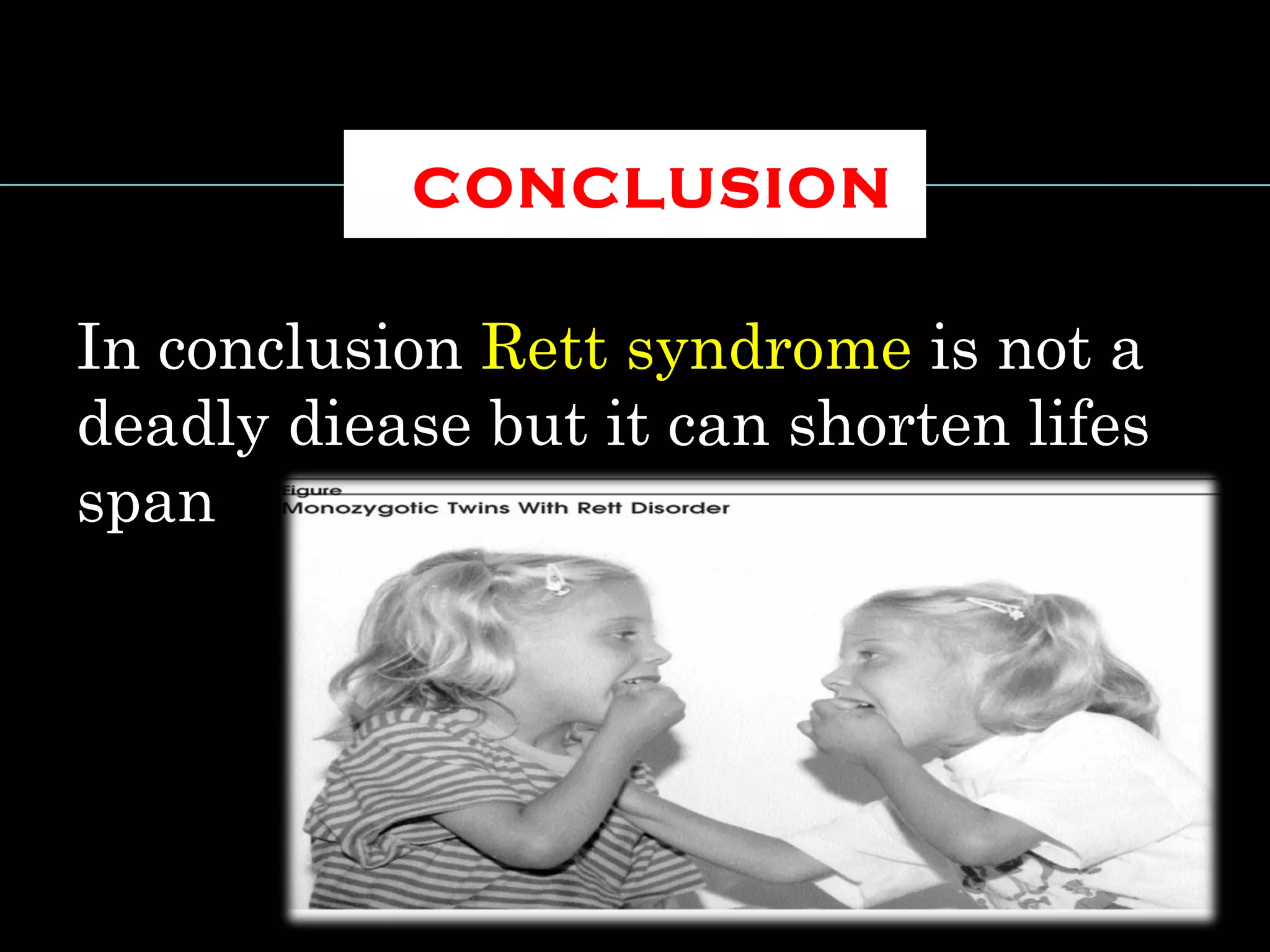 CONCLUSION

In conclusion Rett syndrome is not a deadly diease but it can shorten lifes span

Figure
Monozygotic Twins With Rett Disorder